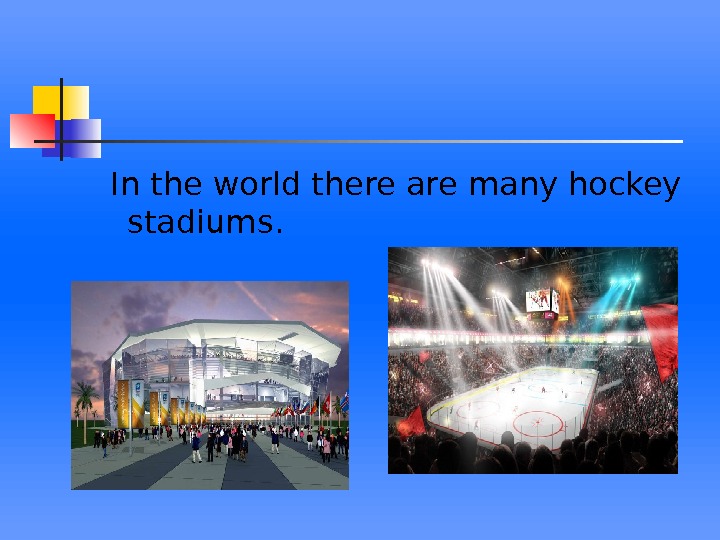 In the world there are many hockey stadiums.